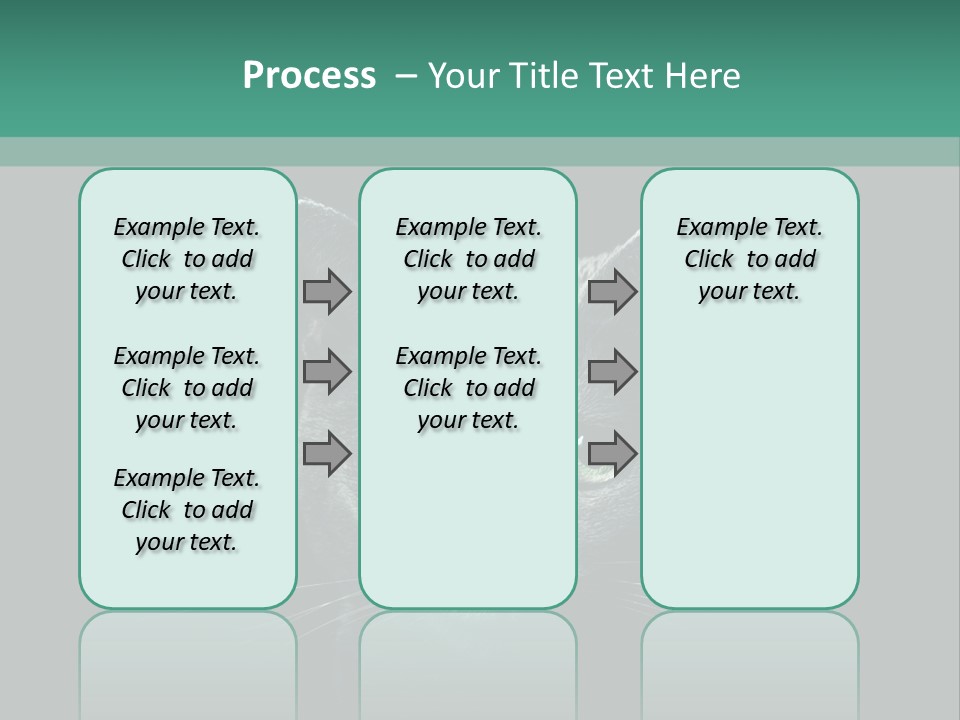 Process – Your Title Text Here

Example Text. Click to add your text.

Example Text. Click to add your text.

Example Text. Click to add your text.

Example Text. Click to add your text.

Example Text. Click to add your text.

Example Text. Click to add your text.